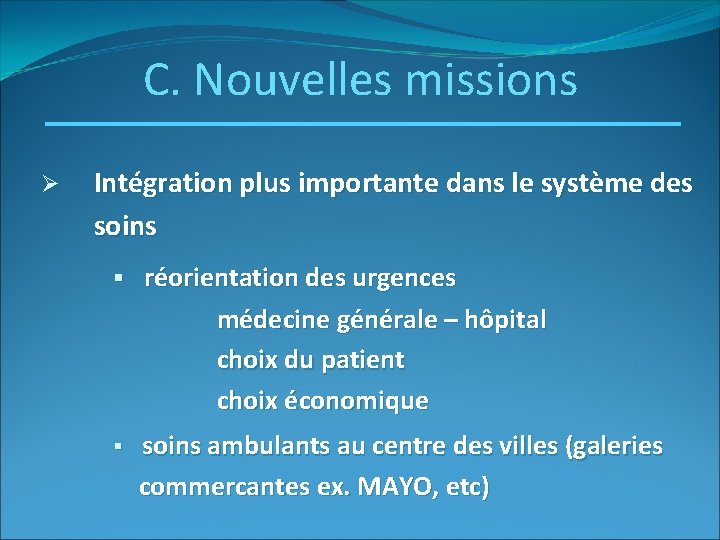 C. Nouvelles missions

➢ Intégration plus importante dans le système des soins

▪ réorientation des urgences

médecine générale – hôpital

choix du patient

choix économique

▪ soins ambulants au centre des villes (galeries commercantes ex. MAYO, etc)